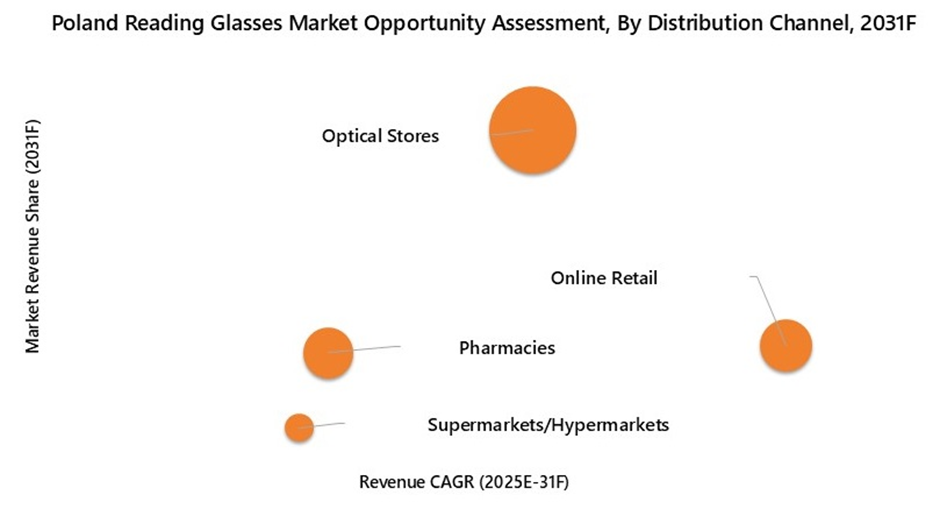 Poland Reading Glasses Market Opportunity Assessment, By Distribution Channel, 2031F

Market Revenue Share (2031F)

Optical Stores

Online Retail

Pharmacies

Supermarkets/Hypermarkets

Revenue CAGR (2025E-31F)